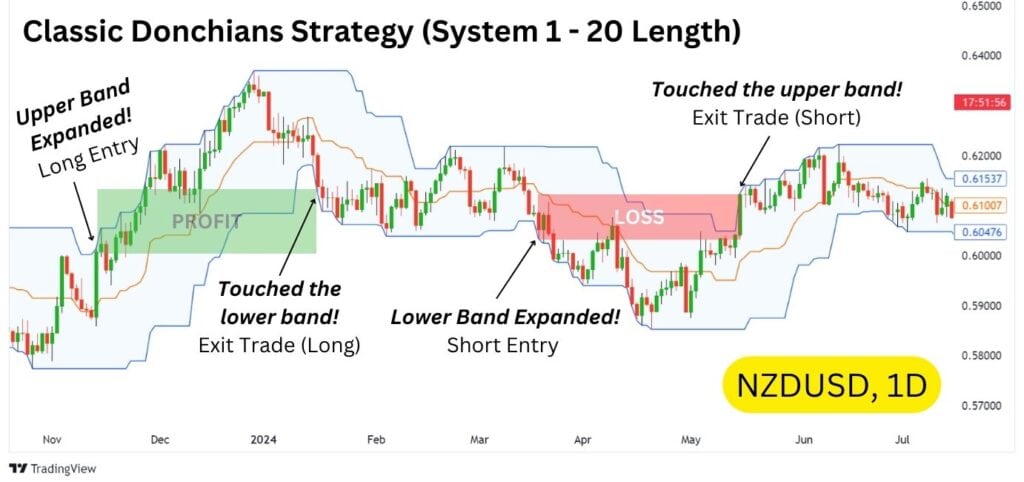 Classic Donchians Strategy (System 1 - 20 Length)

Upper Band Expanded!
Long Entry

PROFIT

Touched the lower band!
Exit Trade (Long)

Lower Band Expanded!
Short Entry

LOSS

Touched the upper band!
Exit Trade (Short)

NZDUSD, 1D

0.65000
0.64000
17:51:56
0.62000
0.61537
0.61007
0.60476
0.60000
0.59000
0.58000
0.57000

Nov
Dec
2024
Feb
Mar
Apr
May
Jun
Jul

TradingView